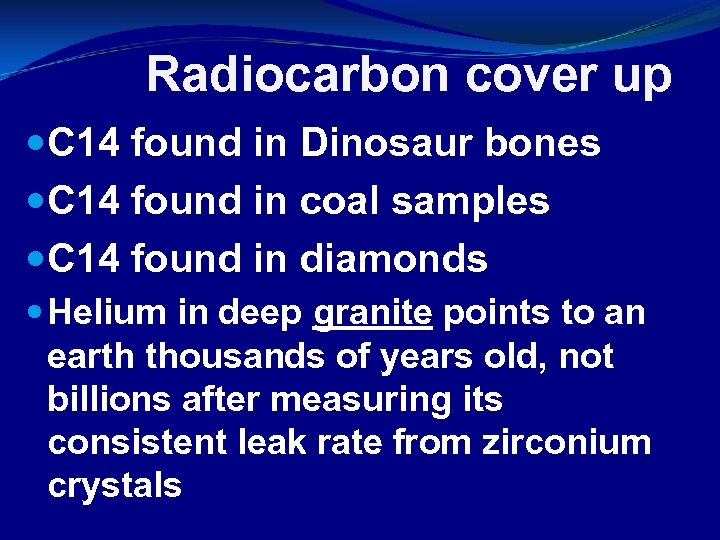 Radiocarbon cover up

C14 found in Dinosaur bones

C14 found in coal samples

C14 found in diamonds

Helium in deep granite points to an earth thousands of years old, not billions after measuring its consistent leak rate from zirconium crystals